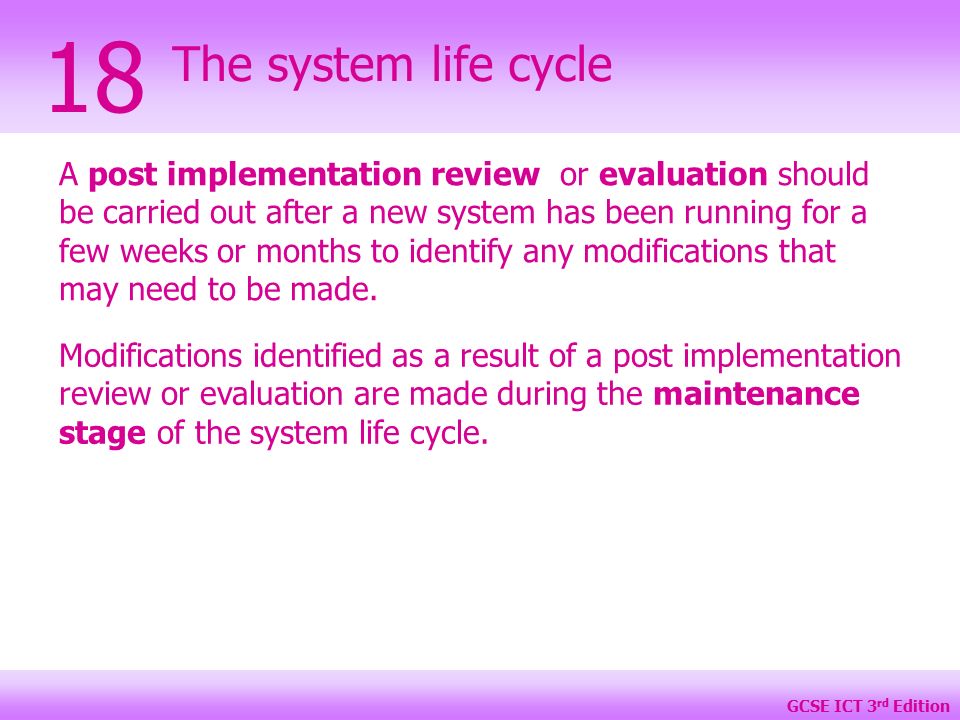 18 The system life cycle

A post implementation review or evaluation should be carried out after a new system has been running for a few weeks or months to identify any modifications that may need to be made.

Modifications identified as a result of a post implementation review or evaluation are made during the maintenance stage of the system life cycle.

GCSE ICT 3rd Edition